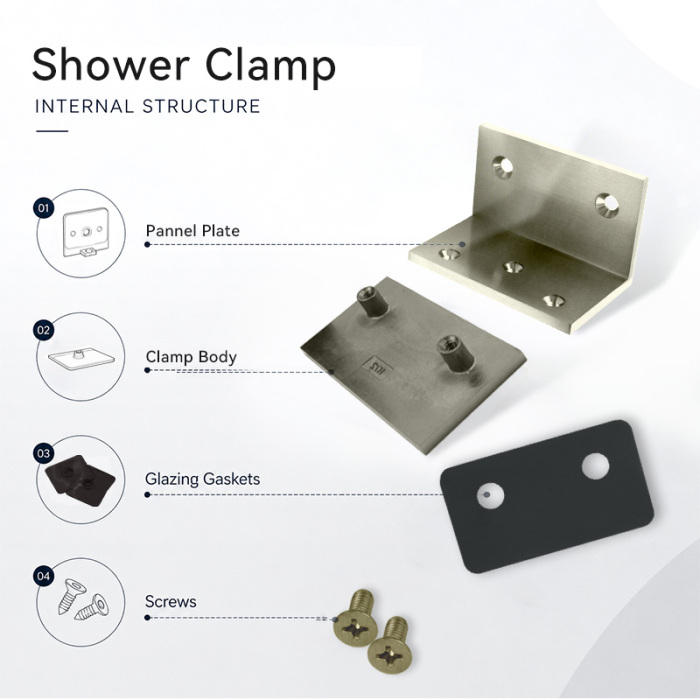 Shower Clamp

INTERNAL STRUCTURE

01

Pannel Plate

02

Clamp Body

03

Glazing Gaskets

04

Screws